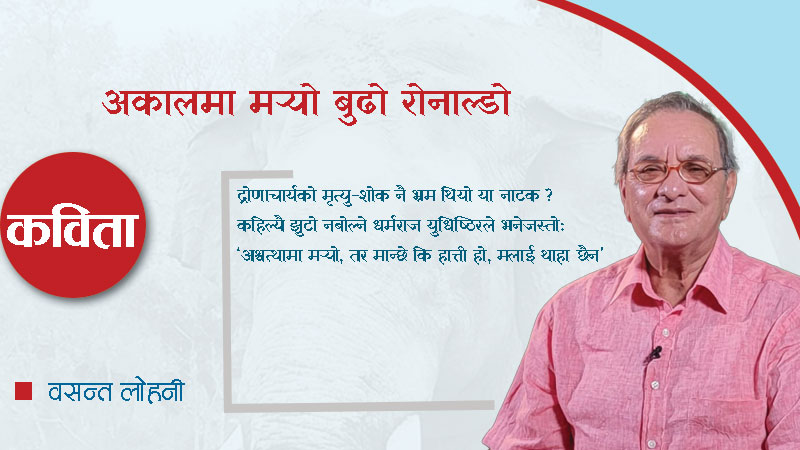 अकालमा मर्‍यो बुढो रोनाल्डो

कविता

द्रोणाचार्यको मृत्यु-शोक नै भ्रम थियो या नाटक ?
कहिल्यै झुटो नबोल्ने धर्मराज युधिष्ठिरले भनेजस्तो:
'अश्वत्थामा मर्‍यो, तर मान्छे कि हात्ती हो, मलाई थाहा छैन'

वसन्त लोहनी